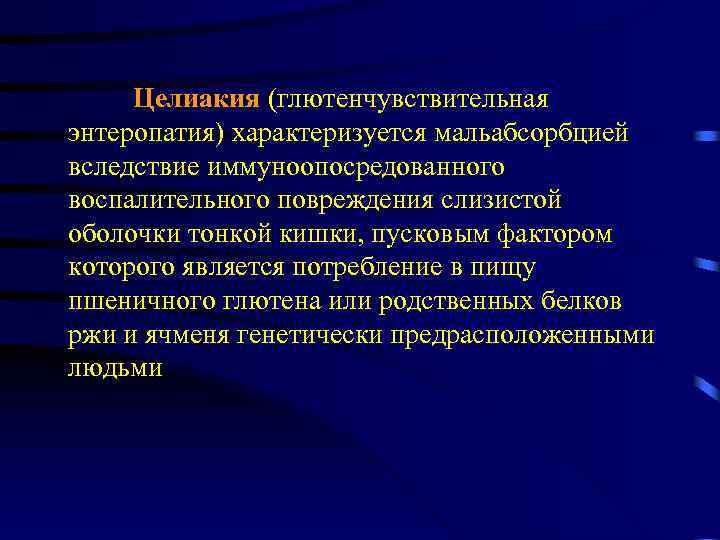 Целиакия (глютенчувствительная энтеропатия) характеризуется мальабсорбцией вследствие иммуноопосредованного воспалительного повреждения слизистой оболочки тонкой кишки, пусковым фактором которого является потребление в пищу пшеничного глютена или родственных белков ржи и ячменя генетически предрасположенными людьми